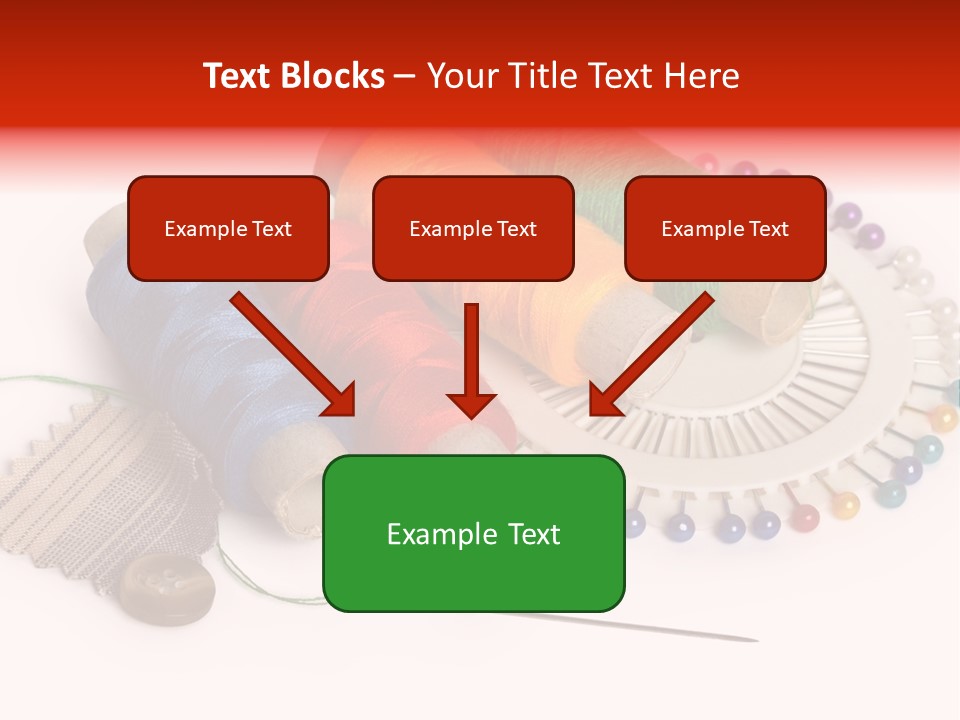 Text Blocks – Your Title Text Here

Example Text

Example Text

Example Text

Example Text